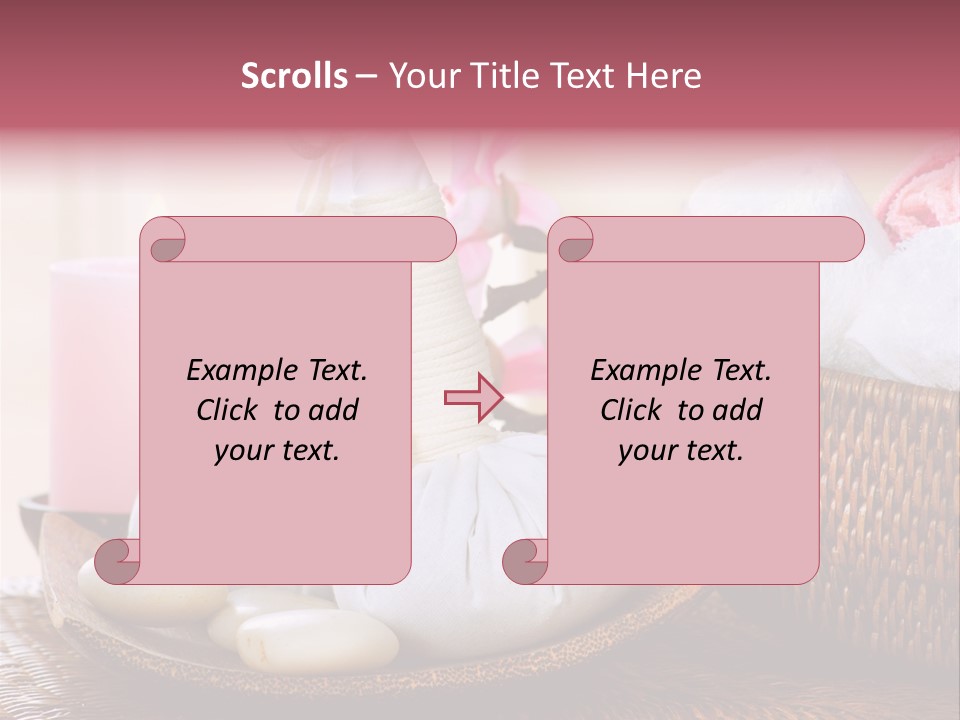 Scrolls – Your Title Text Here

Example Text. Click to add your text.

Example Text. Click to add your text.